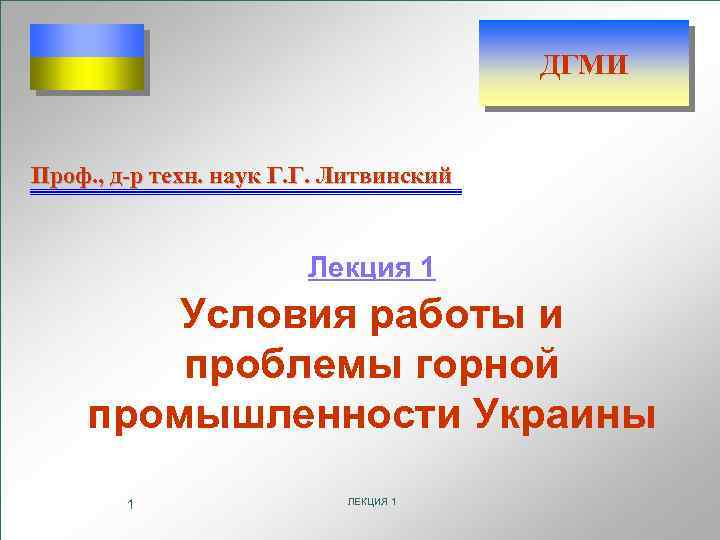 ДГМИ

Проф., д-р техн. наук Г.Г. Литвинский

Лекция 1

Условия работы и проблемы горной промышленности Украины

1

ЛЕКЦИЯ 1